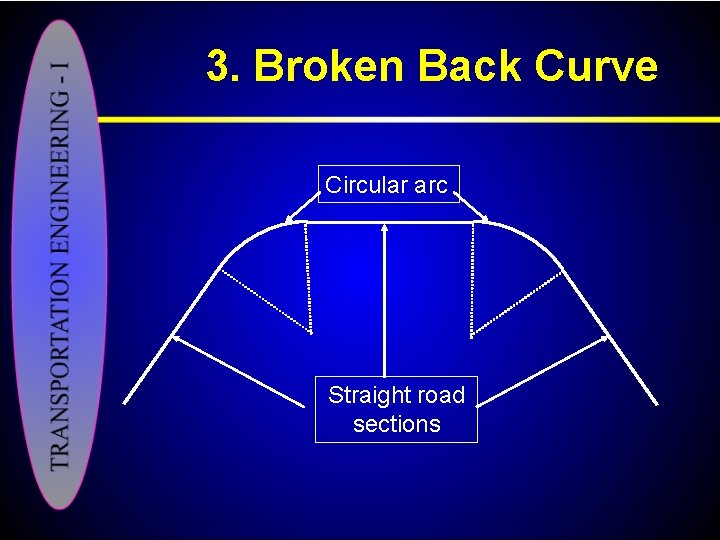 TRANSPORTATION ENGINEERING - I

3. Broken Back Curve

Circular arc

Straight road sections